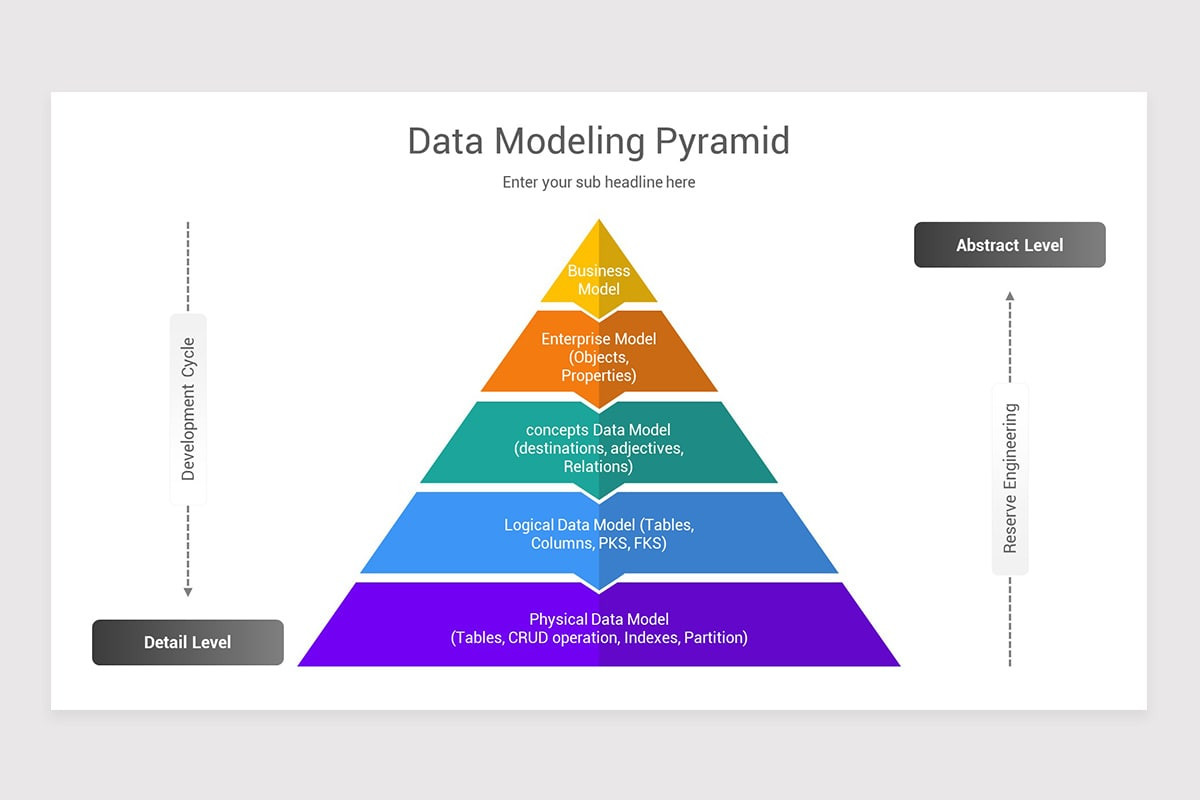 Data Modeling Pyramid

Enter your sub headline here

Development Cycle

Detail Level

Business Model

Enterprise Model (Objects, Properties)

concepts Data Model (destinations, adjectives, Relations)

Logical Data Model (Tables, Columns, PKS, FKS)

Physical Data Model (Tables, CRUD operation, Indexes, Partition)

Abstract Level

Reserve Engineering